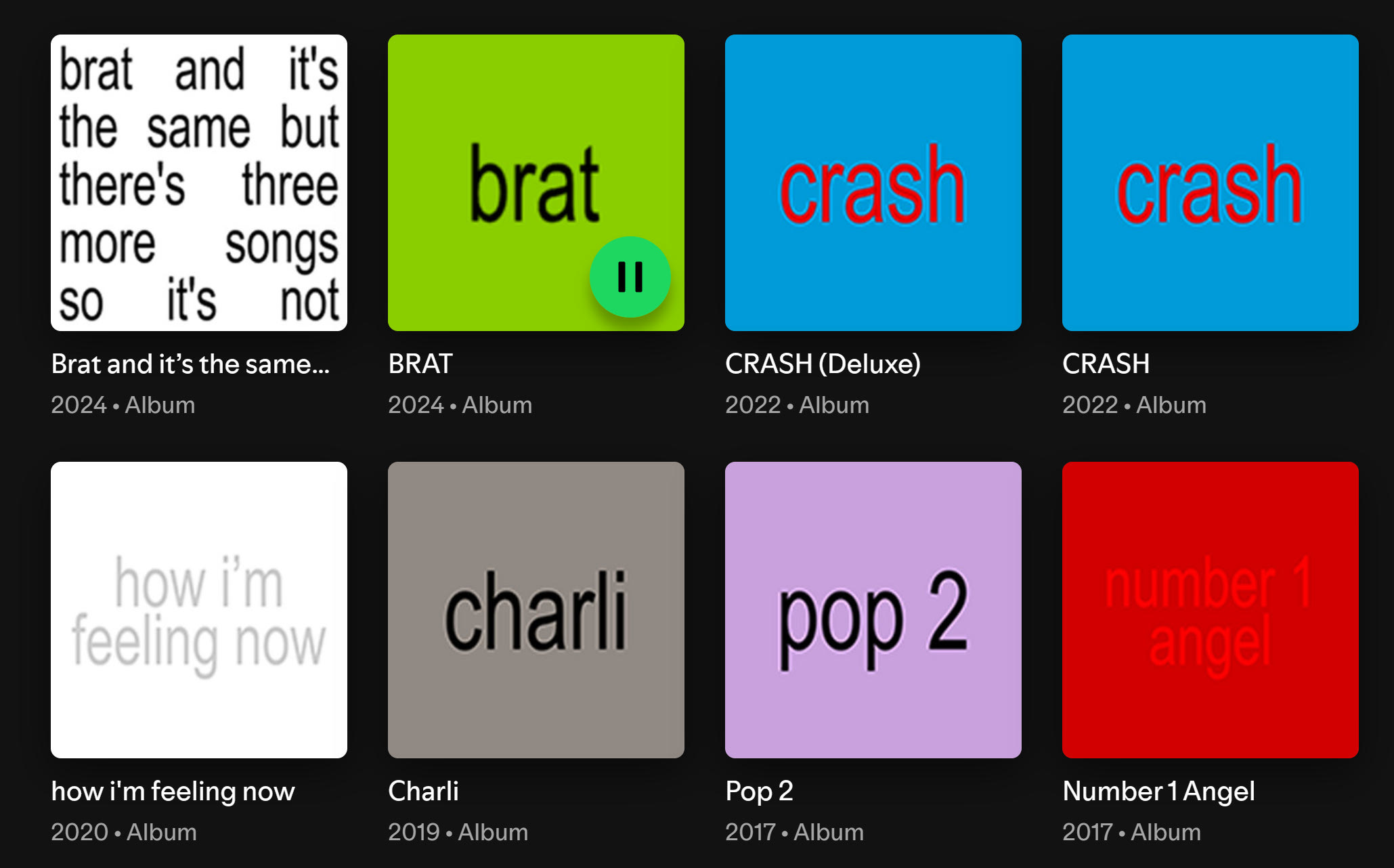 brat and it's the same but there's three more songs so it's not

Brat and it's the same...

2024 • Album

brat

BRAT

2024 • Album

crash

CRASH (Deluxe)

2022 • Album

crash

CRASH

2022 • Album

how i'm feeling now

how i'm feeling now

2020 • Album

charli

Charli

2019 • Album

pop 2

Pop 2

2017 • Album

number 1 angel

Number 1 Angel

2017 • Album